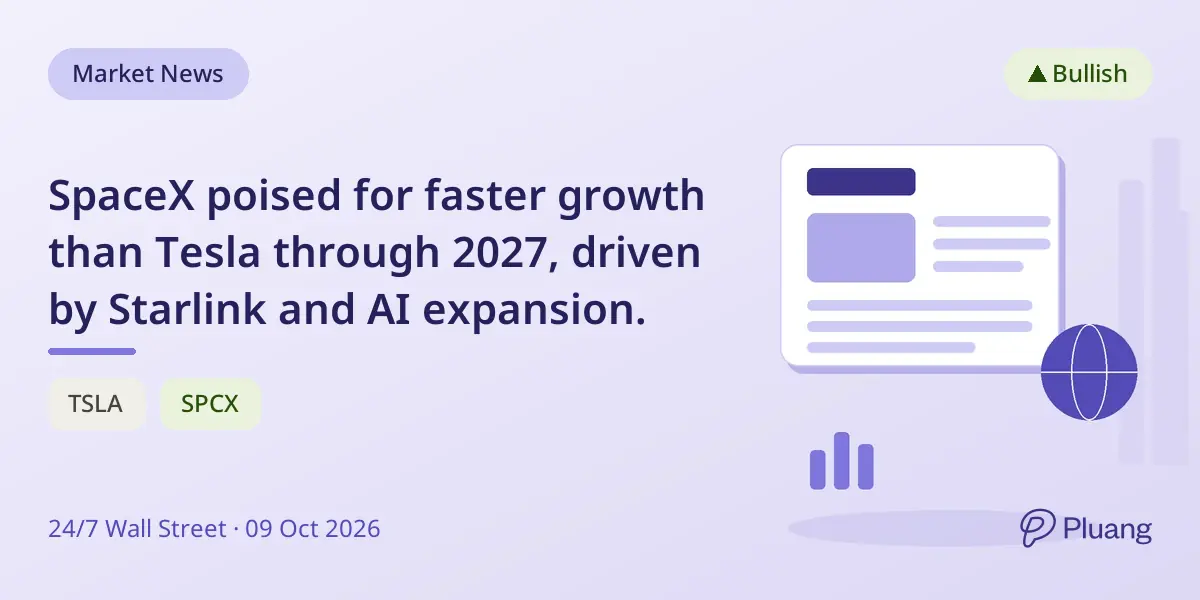 Market News

▲ Bullish

SpaceX poised for faster growth than Tesla through 2027, driven by Starlink and AI expansion.

TSLA

SPCX

24/7 Wall Street · 09 Oct 2026

Pluang